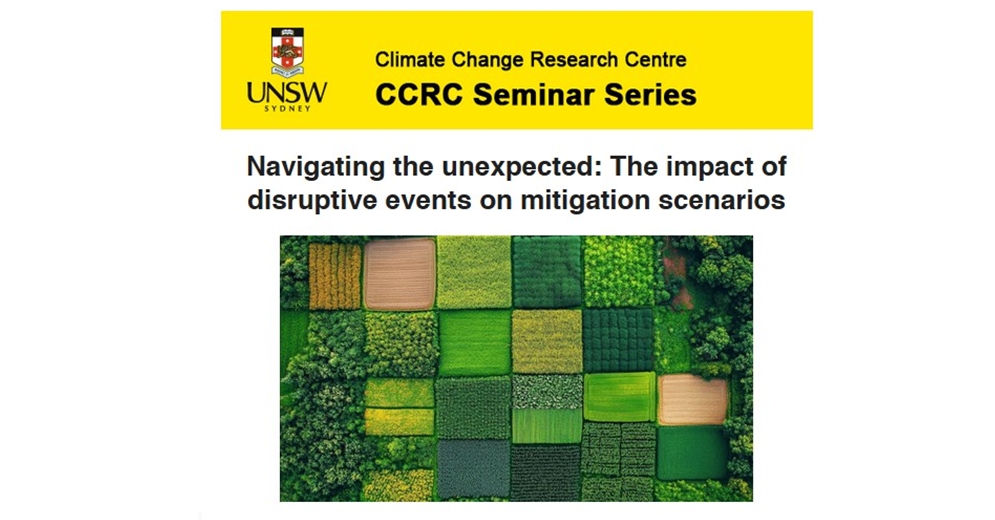 UNSW
SYDNEY

Climate Change Research Centre
CCRC Seminar Series

Navigating the unexpected: The impact of disruptive events on mitigation scenarios